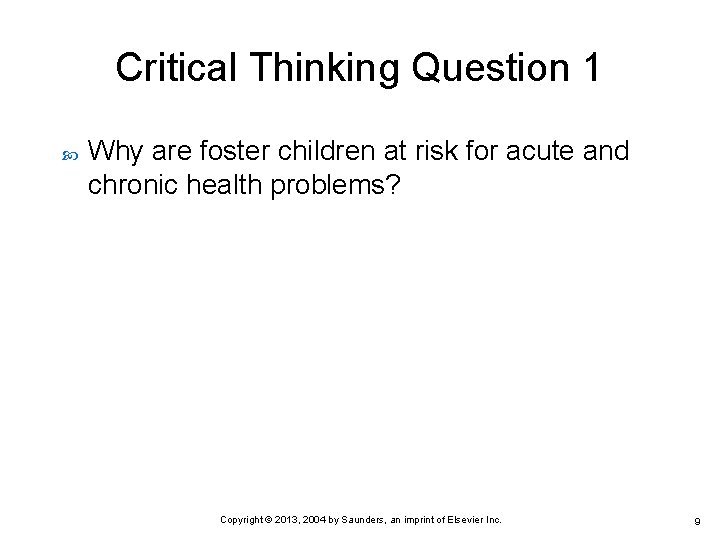 Critical Thinking Question 1

Why are foster children at risk for acute and chronic health problems?

Copyright © 2013, 2004 by Saunders, an imprint of Elsevier Inc.

9